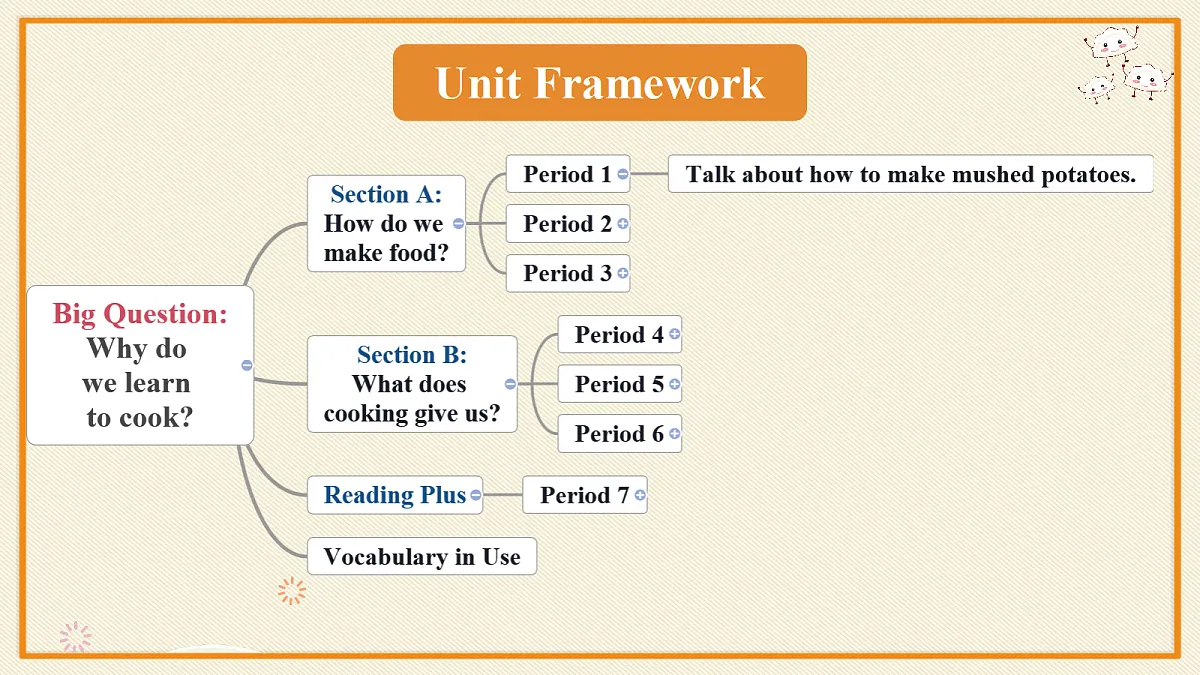 Unit Framework

Big Question:
Why do we learn to cook?

Section A:
How do we make food?

Period 1

Talk about how to make mushed potatoes.

Period 2

Period 3

Section B:
What does cooking give us?

Period 4

Period 5

Period 6

Reading Plus

Period 7

Vocabulary in Use